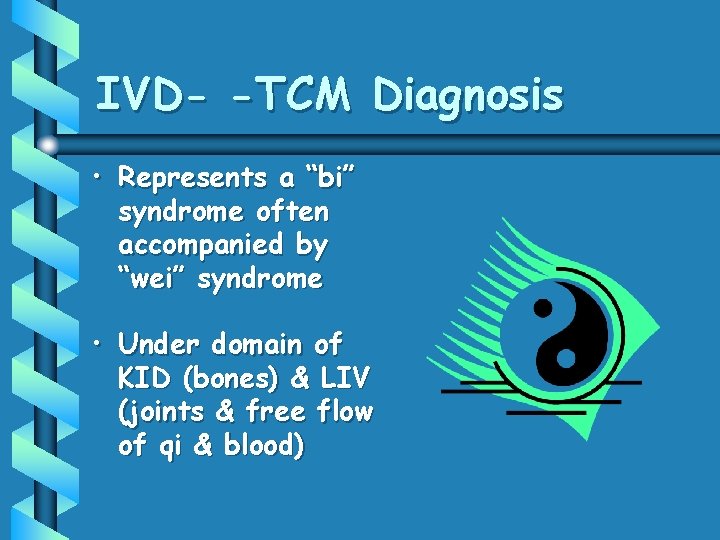 IVD- -TCM Diagnosis

• Represents a “bi” syndrome often accompanied by “wei” syndrome

• Under domain of KID (bones) & LIV (joints & free flow of qi & blood)